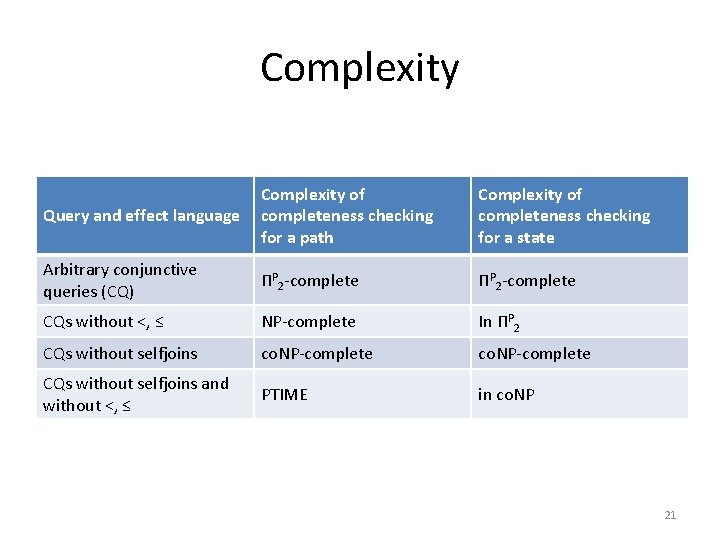 Complexity

| Query and effect language | Complexity of completeness checking for a path | Complexity of completeness checking for a state |
|---|---|---|
| Arbitrary conjunctive queries (CQ) | $\Pi^P_2$-complete | $\Pi^P_2$-complete |
| CQs without <, ≤ | NP-complete | In $\Pi^P_2$ |
| CQs without selfjoins | coNP-complete | coNP-complete |
| CQs without selfjoins and without <, ≤ | PTIME | in coNP |

21